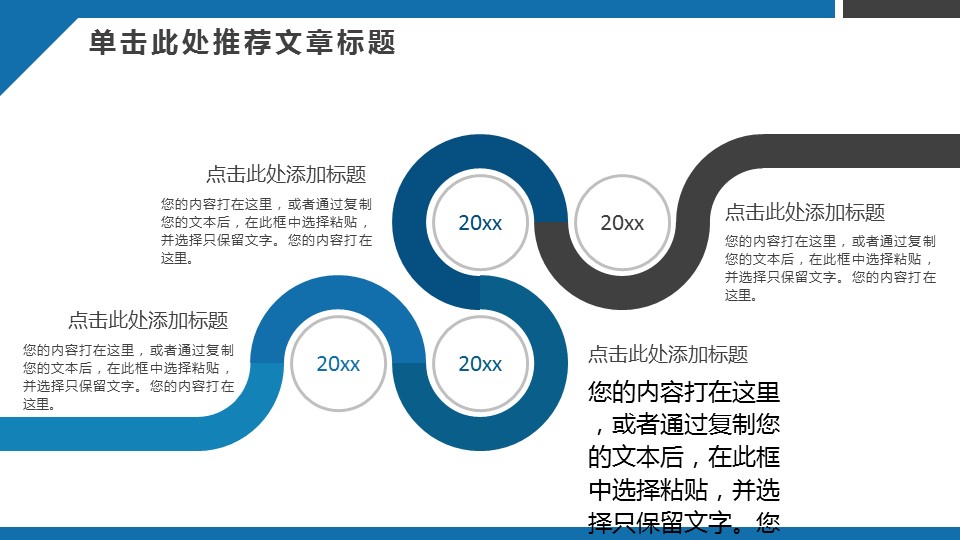 单击此处推荐文章标题

点击此处添加标题
您的内容打在这里，或者通过复制您的文本后，在此框中选择粘贴，并选择只保留文字。您的内容打在这里。

20xx

20xx

点击此处添加标题
您的内容打在这里，或者通过复制您的文本后，在此框中选择粘贴，并选择只保留文字。您的内容打在这里。

点击此处添加标题
您的内容打在这里，或者通过复制您的文本后，在此框中选择粘贴，并选择只保留文字。您的内容打在这里。

20xx

20xx

点击此处添加标题
您的内容打在这里，或者通过复制您的文本后，在此框中选择粘贴，并选择只保留文字。您